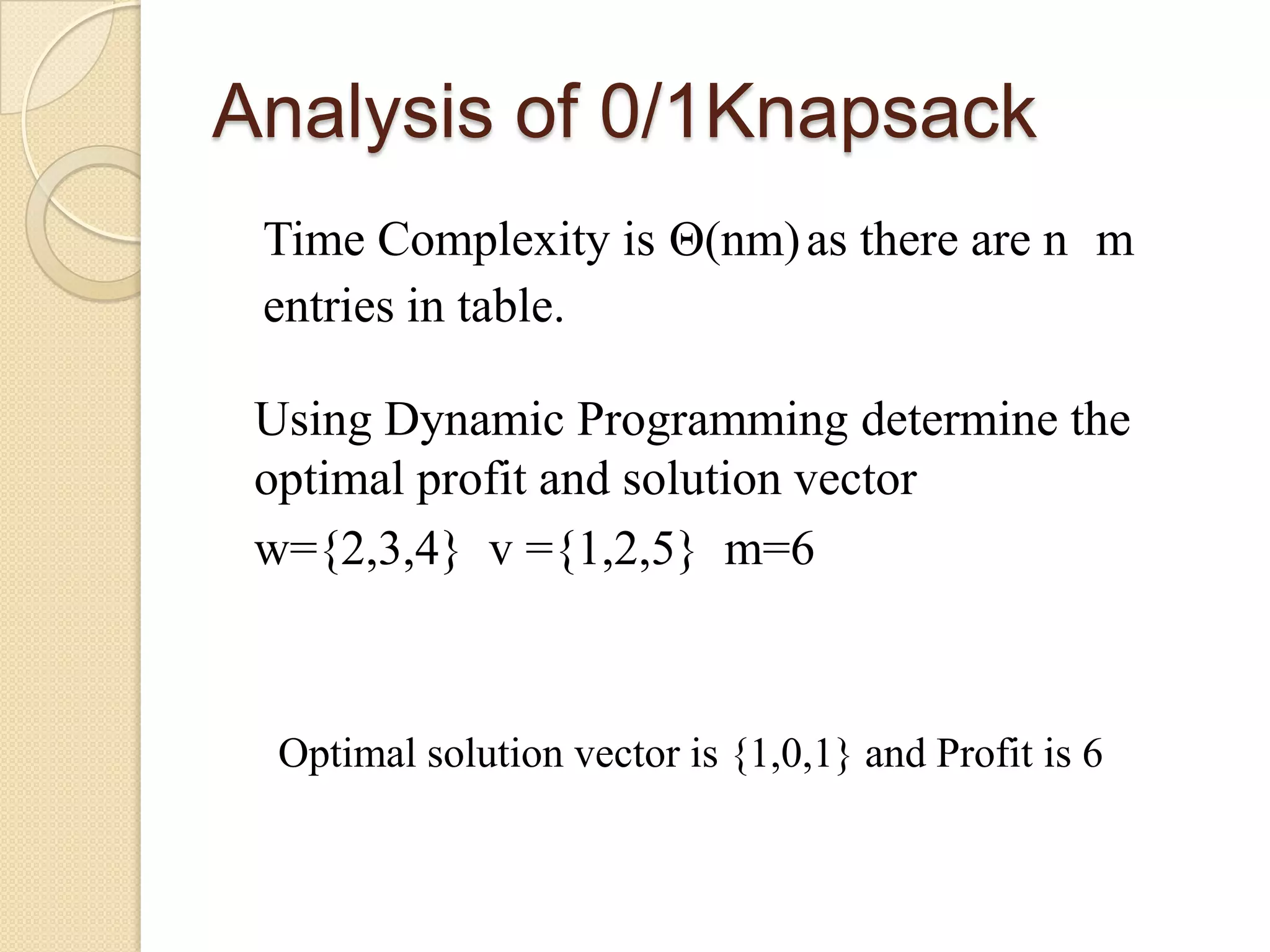 Analysis of 0/1Knapsack

Time Complexity is $\Theta(nm)$ as there are n m entries in table.

Using Dynamic Programming determine the optimal profit and solution vector

w={2,3,4} v ={1,2,5} m=6

Optimal solution vector is {1,0,1} and Profit is 6